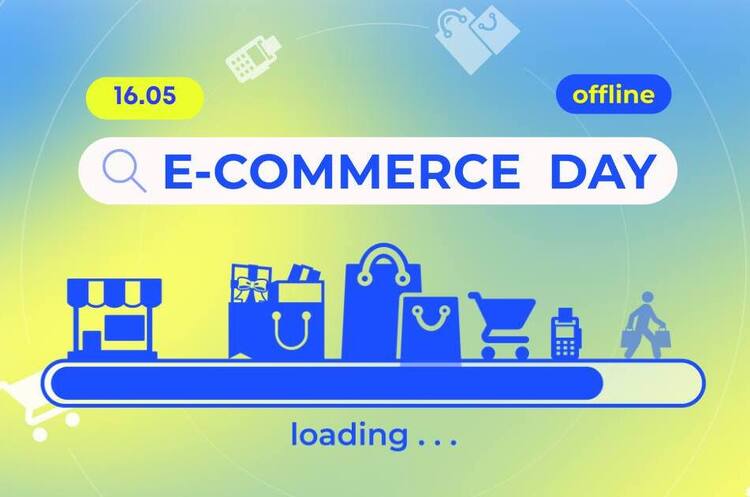 16.05

offline

E-COMMERCE DAY

loading . . .